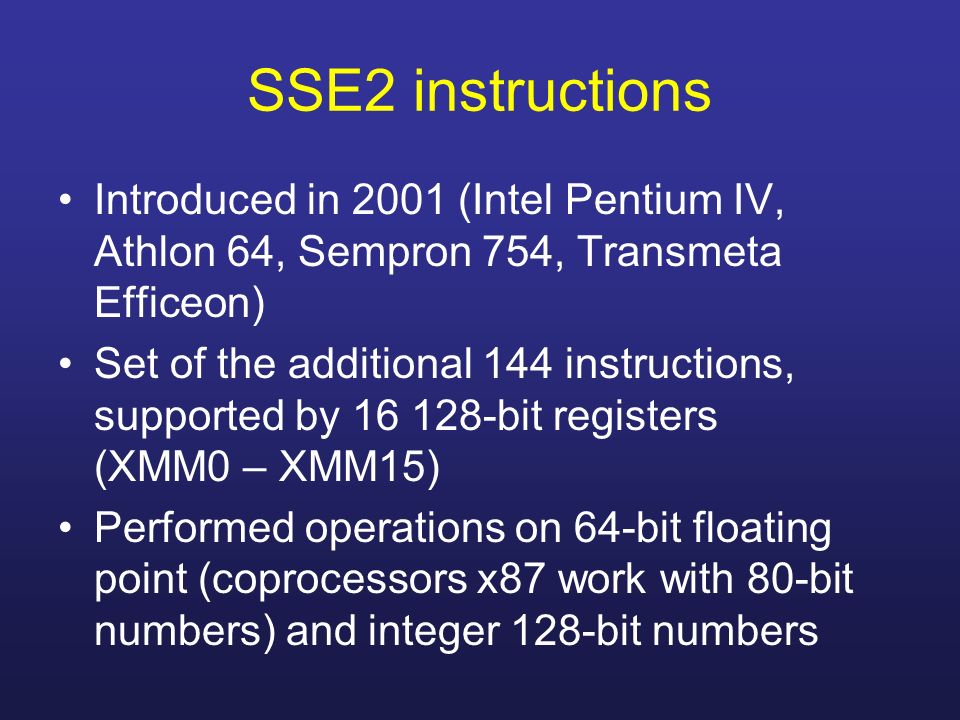 SSE2 instructions

• Introduced in 2001 (Intel Pentium IV, Athlon 64, Sempron 754, Transmeta Efficeon)
• Set of the additional 144 instructions, supported by 16 128-bit registers (XMM0 – XMM15)
• Performed operations on 64-bit floating point (coprocessors x87 work with 80-bit numbers) and integer 128-bit numbers